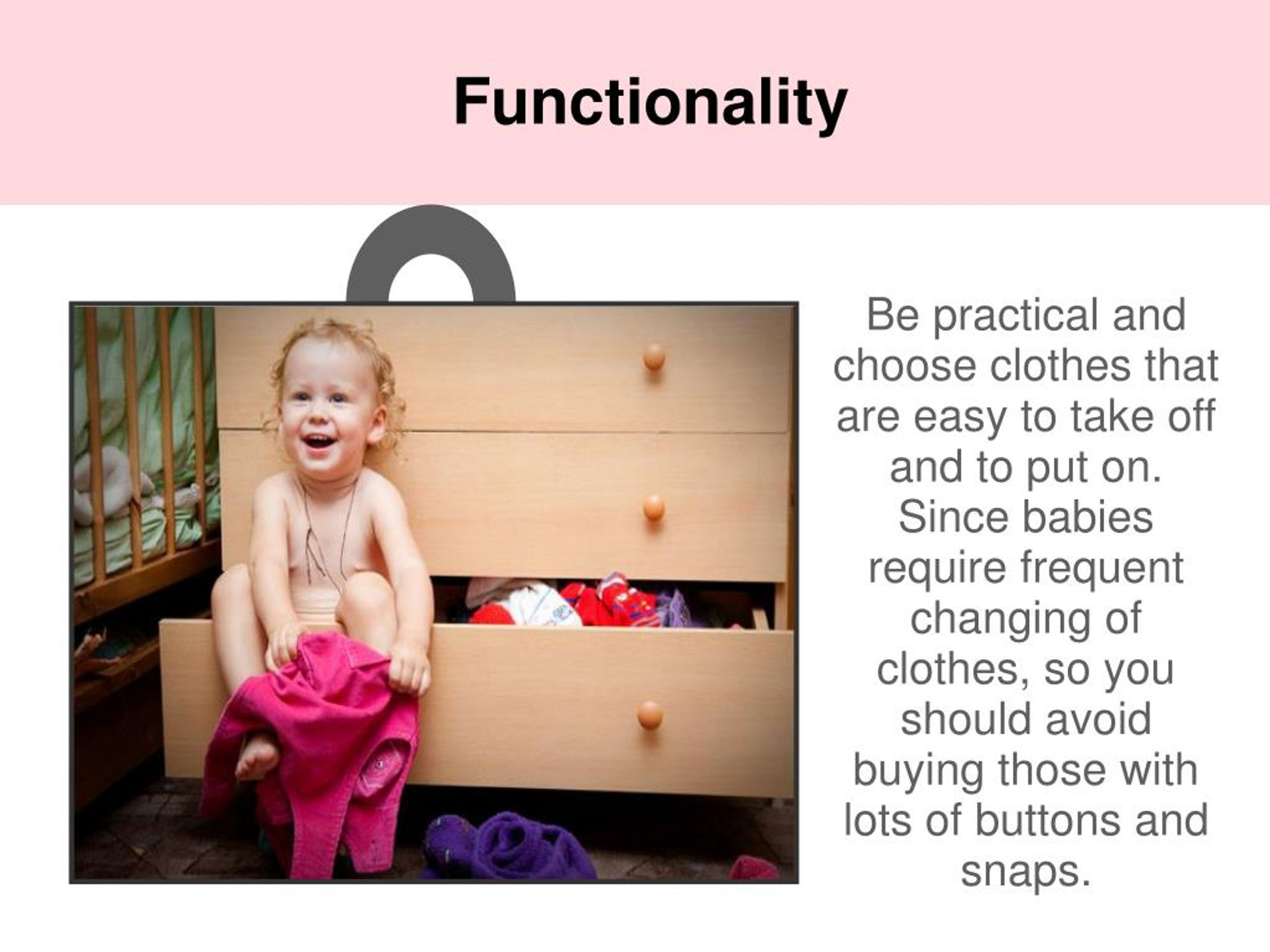 Functionality

Be practical and choose clothes that are easy to take off and to put on. Since babies require frequent changing of clothes, so you should avoid buying those with lots of buttons and snaps.